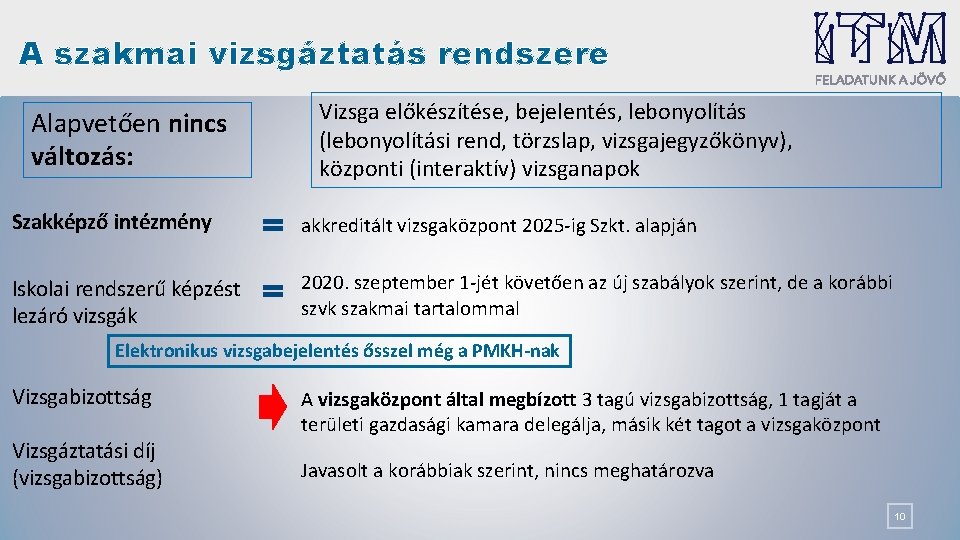 A szakmai vizsgáztatás rendszere

ITM
FELADATUNK A JÖVŐ

Alapvetően nincs változás:

Vizsga előkészítése, bejelentés, lebonyolítás (lebonyolítási rend, törzslap, vizsgajegyzőkönyv), központi (interaktív) vizsganapok

Szakképző intézmény = akkreditált vizsgaközpont 2025-ig Szkt. alapján

Iskolai rendszerű képzést lezáró vizsgák = 2020. szeptember 1-jét követően az új szabályok szerint, de a korábbi szvk szakmai tartalommal

Elektronikus vizsgabejelentés ősszel még a PMKH-nak

Vizsgabizottság

A vizsgaközpont által megbízott 3 tagú vizsgabizottság, 1 tagját a területi gazdasági kamara delegálja, másik két tagot a vizsgaközpont

Vizsgáztatási díj (vizsgabizottság)

Javasolt a korábbiak szerint, nincs meghatározva

10